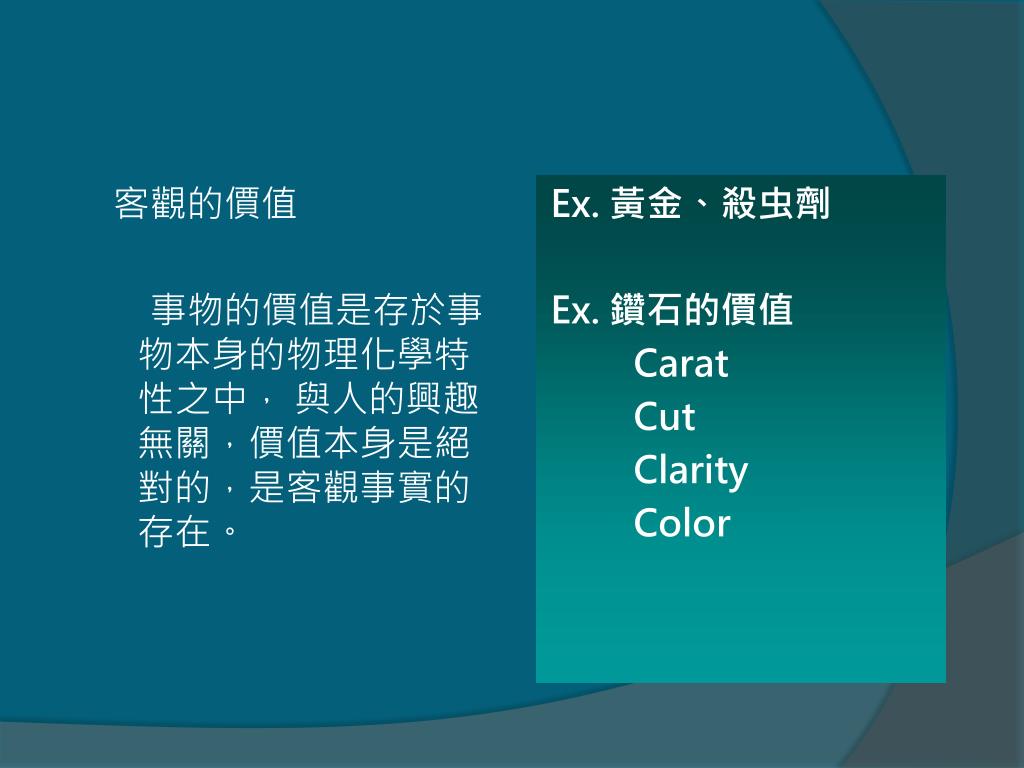 客觀的價值

事物的價值是存於事物本身的物理化學特性之中， 與人的興趣無關，價值本身是絕對的，是客觀事實的存在。

Ex. 黃金、殺虫劑

Ex. 鑽石的價值
Carat
Cut
Clarity
Color